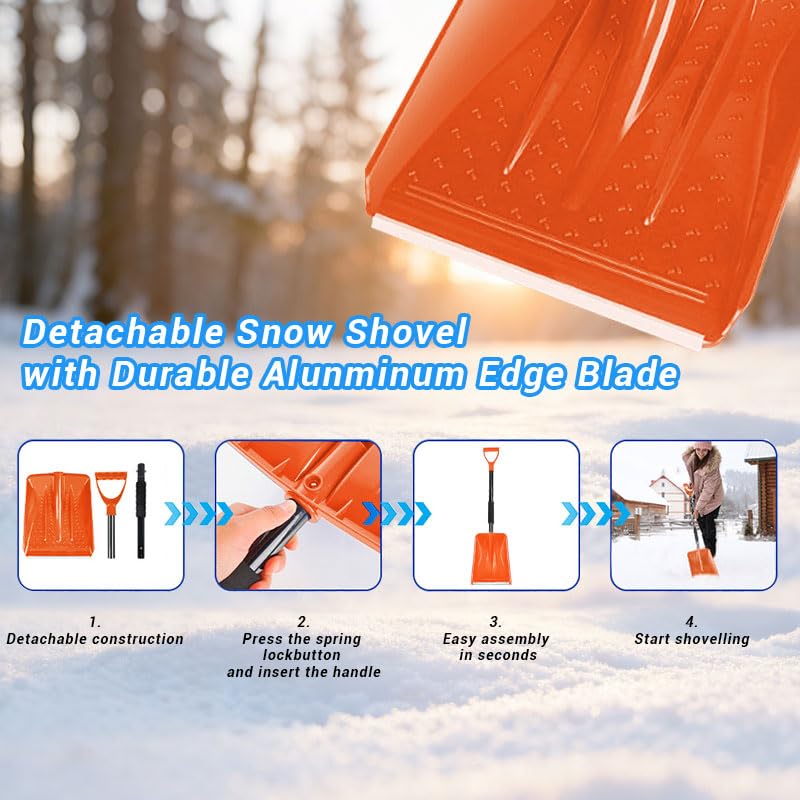 Detachable Snow Shovel
with Durable Alunminum Edge Blade

1.
Detachable construction

2.
Press the spring lockbutton and insert the handle

3.
Easy assembly in seconds

4.
Start shovelling